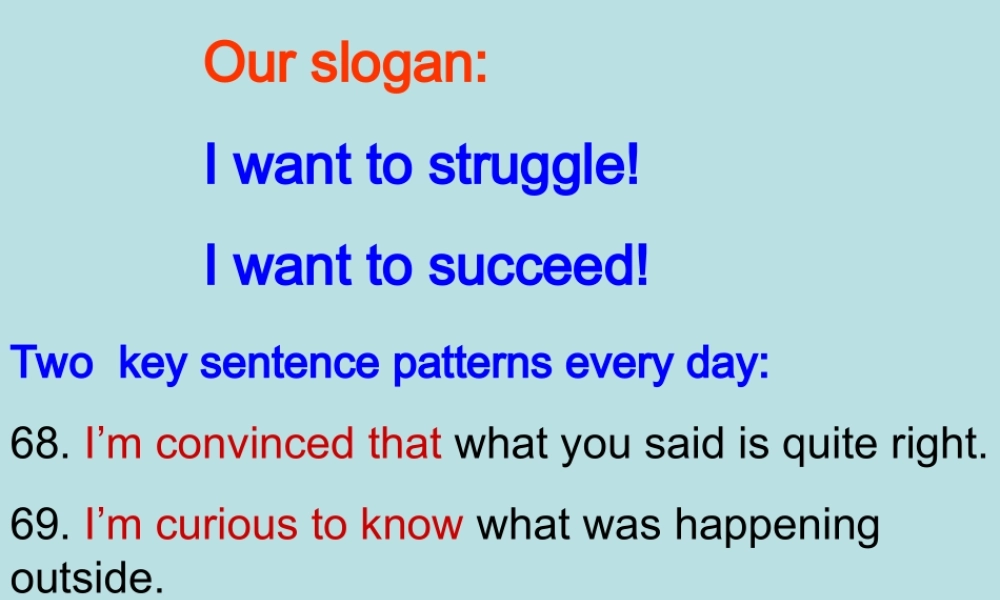 Our slogan:

I want to struggle!

I want to succeed!

Two key sentence patterns every day:

68. I’m convinced that what you said is quite right.

69. I’m curious to know what was happening outside.